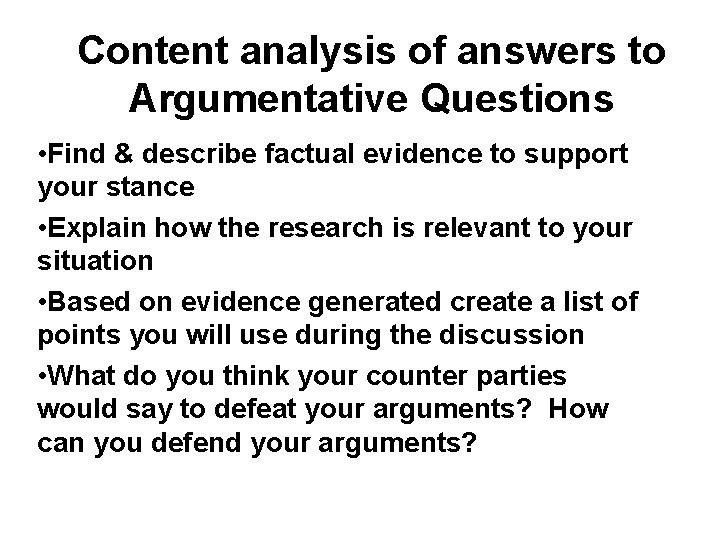 Content analysis of answers to Argumentative Questions

•Find & describe factual evidence to support your stance

•Explain how the research is relevant to your situation

•Based on evidence generated create a list of points you will use during the discussion

•What do you think your counter parties would say to defeat your arguments? How can you defend your arguments?